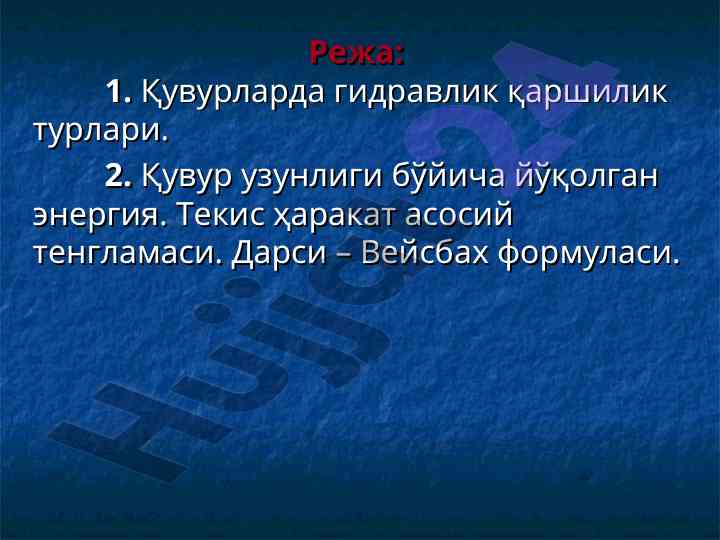 Режа:

1. Қувурларда гидравлик қаршилик турлари.

2. Қувур узунлиги бўйича йўқолган энергия. Текис ҳаракат асосий тенгламаси. Дарси – Вейсбах формуласи.

Hujjat24